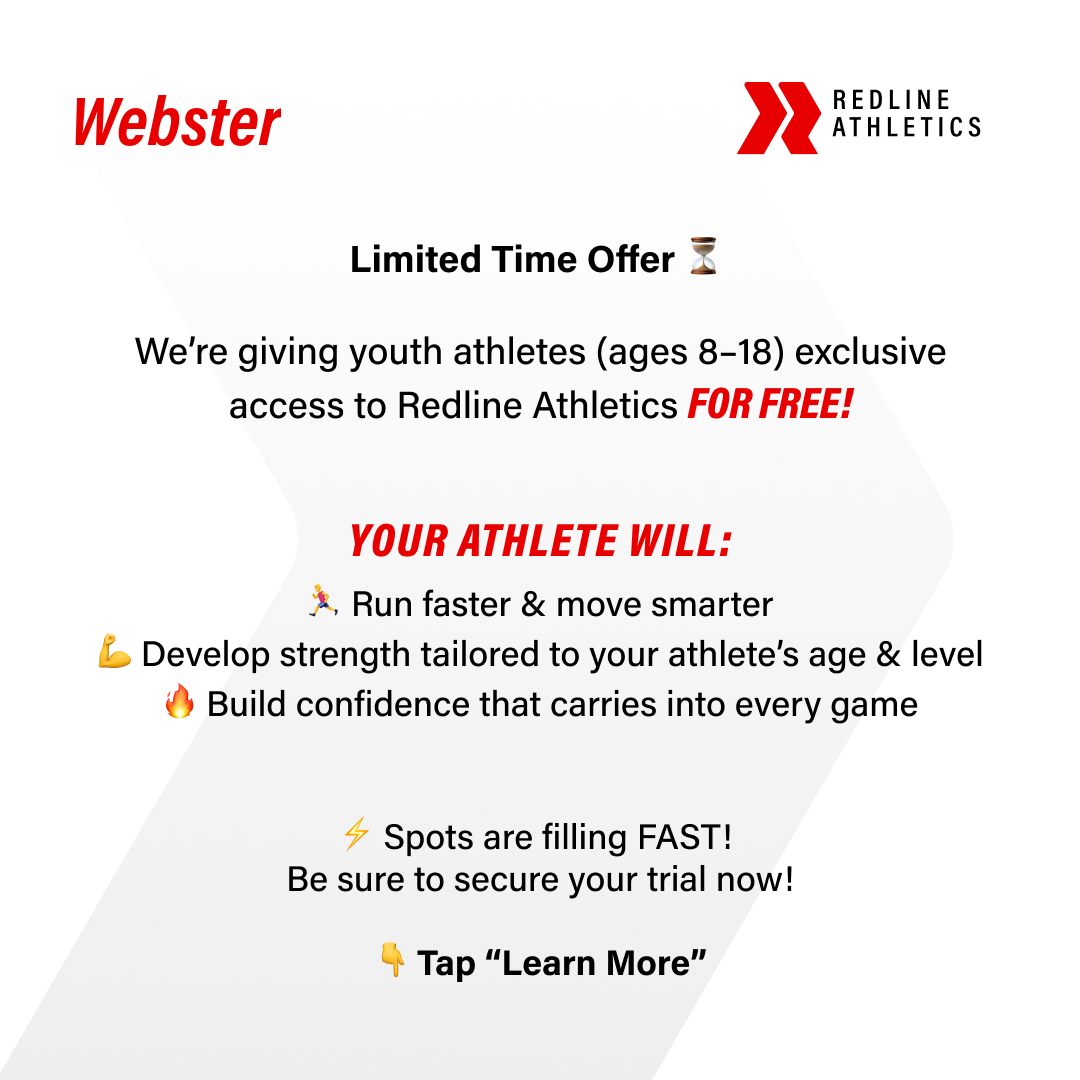 Webster

REDLINE ATHLETICS

Limited Time Offer ⏳

We're giving youth athletes (ages 8–18) exclusive access to Redline Athletics FOR FREE!

YOUR ATHLETE WILL:

🏃 Run faster & move smarter
💪 Develop strength tailored to your athlete's age & level
🔥 Build confidence that carries into every game

⚡ Spots are filling FAST!
Be sure to secure your trial now!

👇 Tap "Learn More"